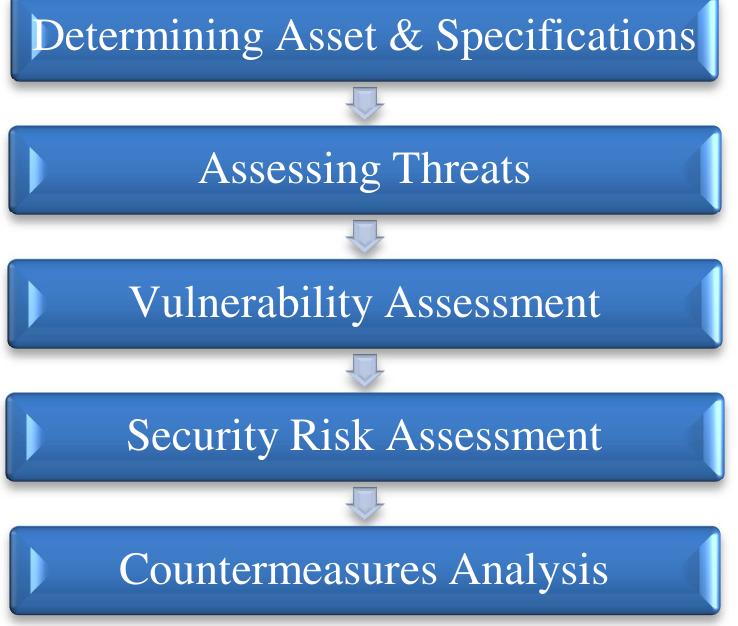 Determining Asset & Specifications

Assessing Threats

Vulnerability Assessment

Security Risk Assessment

Countermeasures Analysis